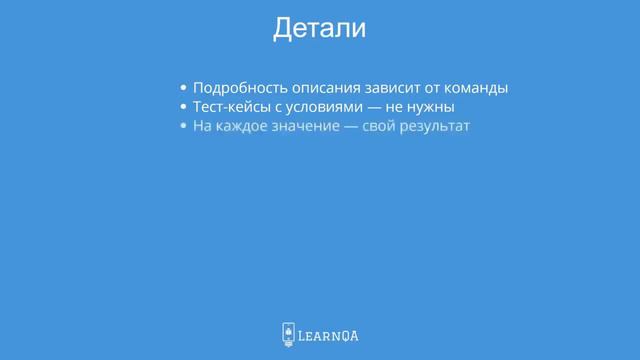 Детали

• Подробность описания зависит от команды
• Тест-кейсы с условиями — не нужны
• На каждое значение — свой результат

LEARNQA